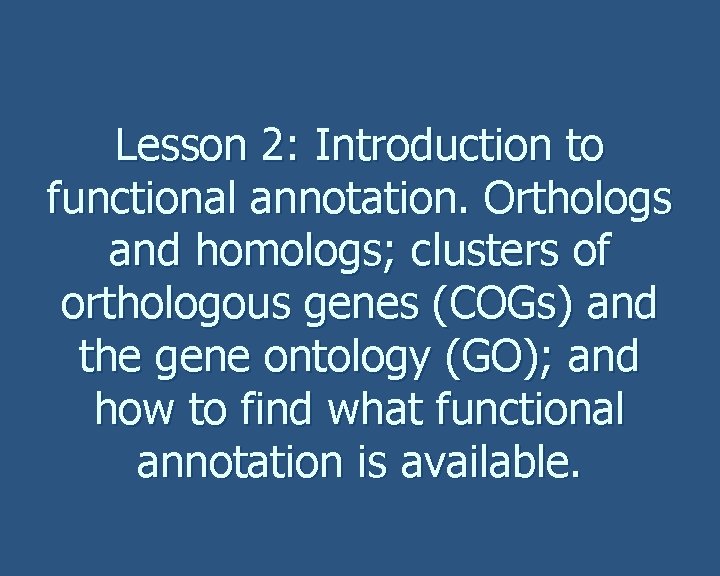 Lesson 2: Introduction to functional annotation. Orthologs and homologs; clusters of orthologous genes (COGs) and the gene ontology (GO); and how to find what functional annotation is available.